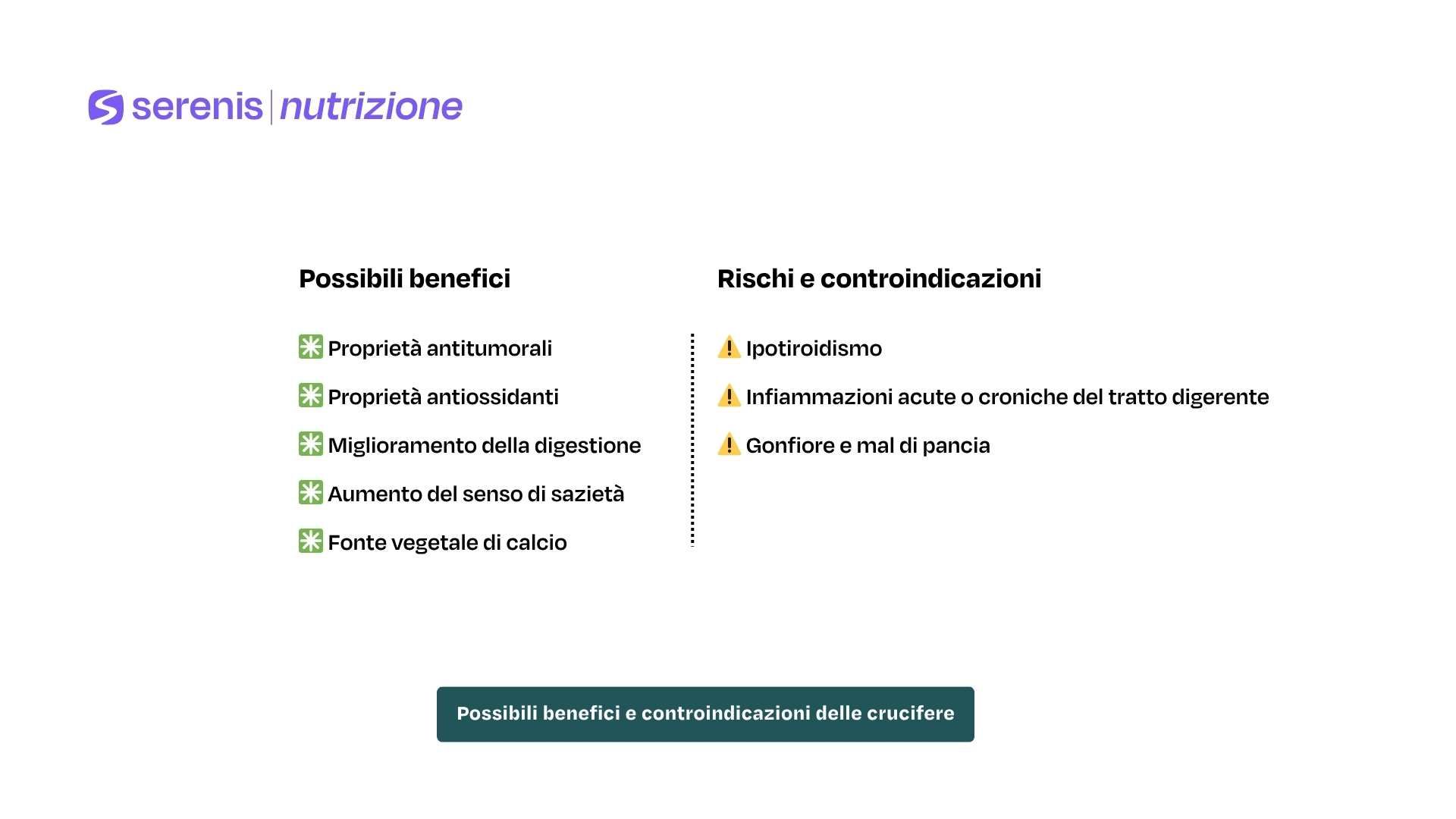 serenis | nutrizione

Possibili benefici

✳️ Proprietà antitumorali

✳️ Proprietà antiossidanti

✳️ Miglioramento della digestione

✳️ Aumento del senso di sazietà

✳️ Fonte vegetale di calcio

Rischi e controindicazioni

⚠️ Ipotiroidismo

⚠️ Infiammazioni acute o croniche del tratto digerente

⚠️ Gonfiore e mal di pancia

Possibili benefici e controindicazioni delle crucifere